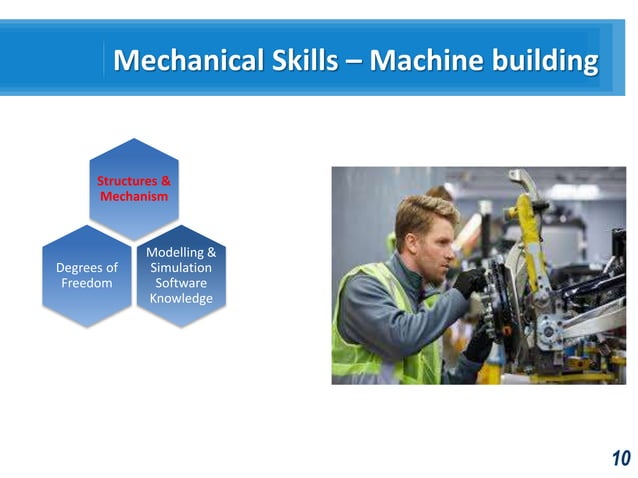 Mechanical Skills – Machine building

Structures & Mechanism

Degrees of Freedom

Modelling & Simulation Software Knowledge

10